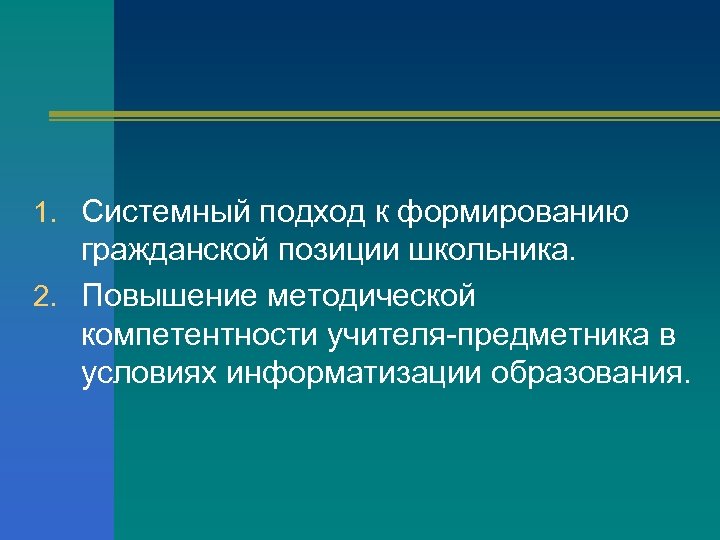 1. Системный подход к формированию гражданской позиции школьника.
2. Повышение методической компетентности учителя-предметника в условиях информатизации образования.